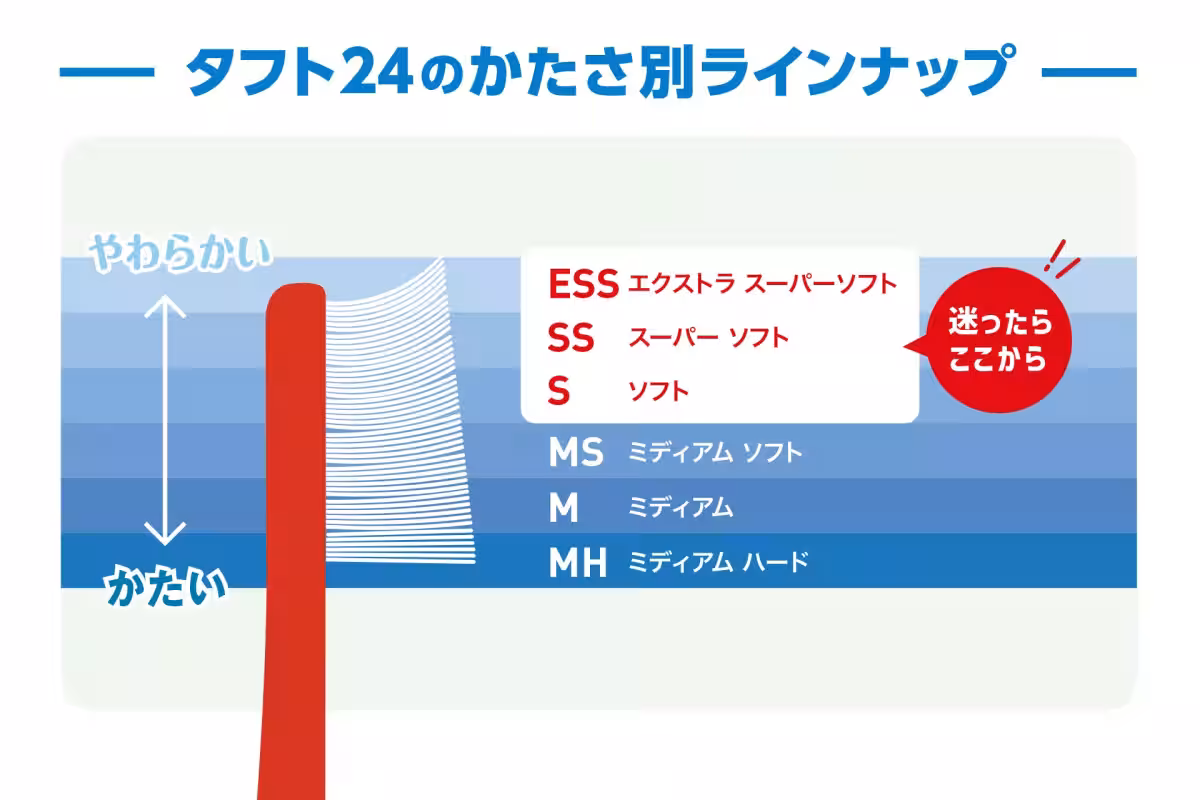 タフト24のかたさ別ラインナップ

やわらかい

かたい

ESS エクストラ スーパーソフト
SS スーパー ソフト
S ソフト

迷ったら ここから

MS ミディアム ソフト
M ミディアム
MH ミディアム ハード